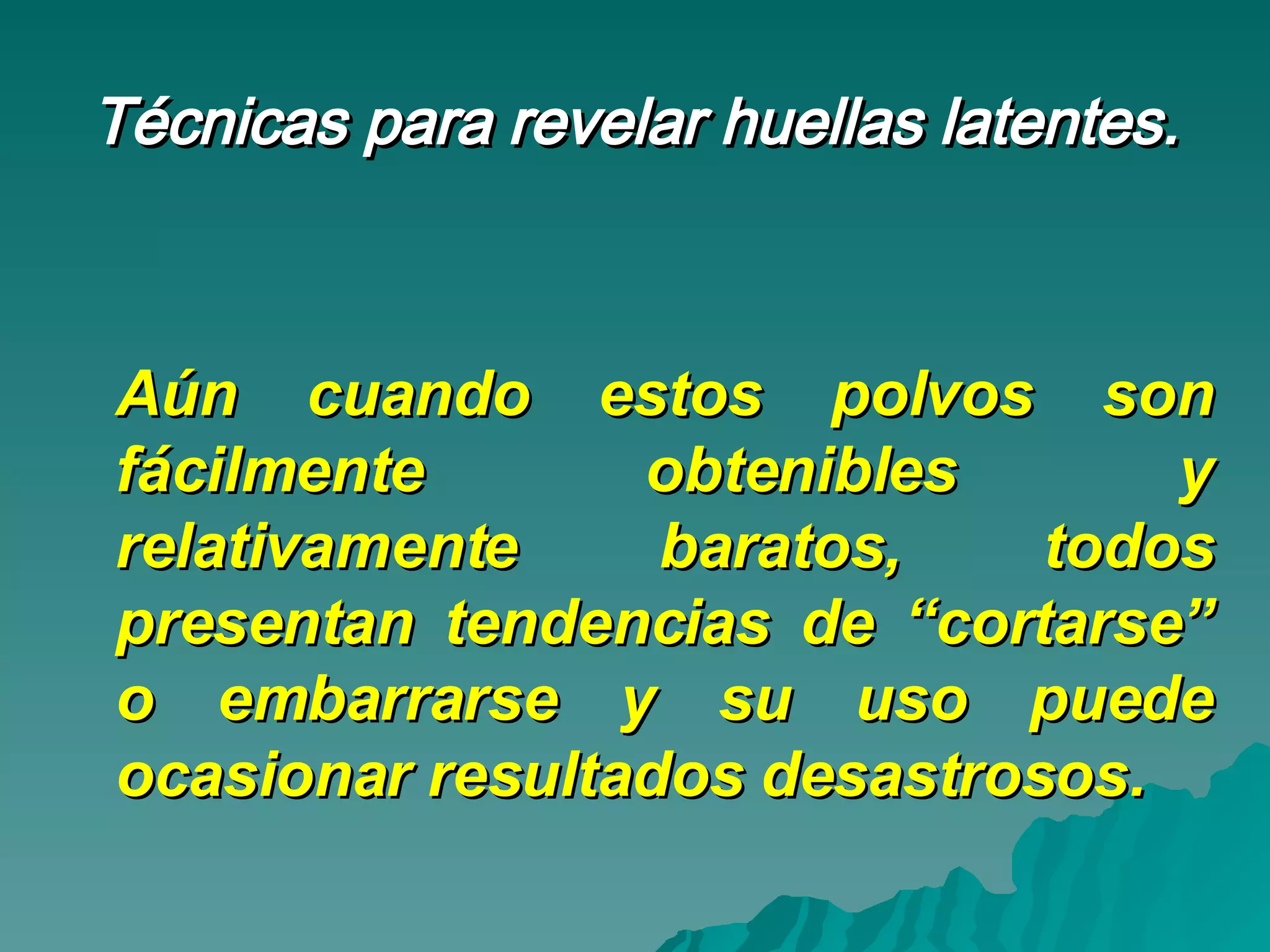 Técnicas para revelar huellas latentes.

Aún cuando estos polvos son fácilmente obtenibles y relativamente baratos, todos presentan tendencias de “cortarse” o embarrarse y su uso puede ocasionar resultados desastrosos.